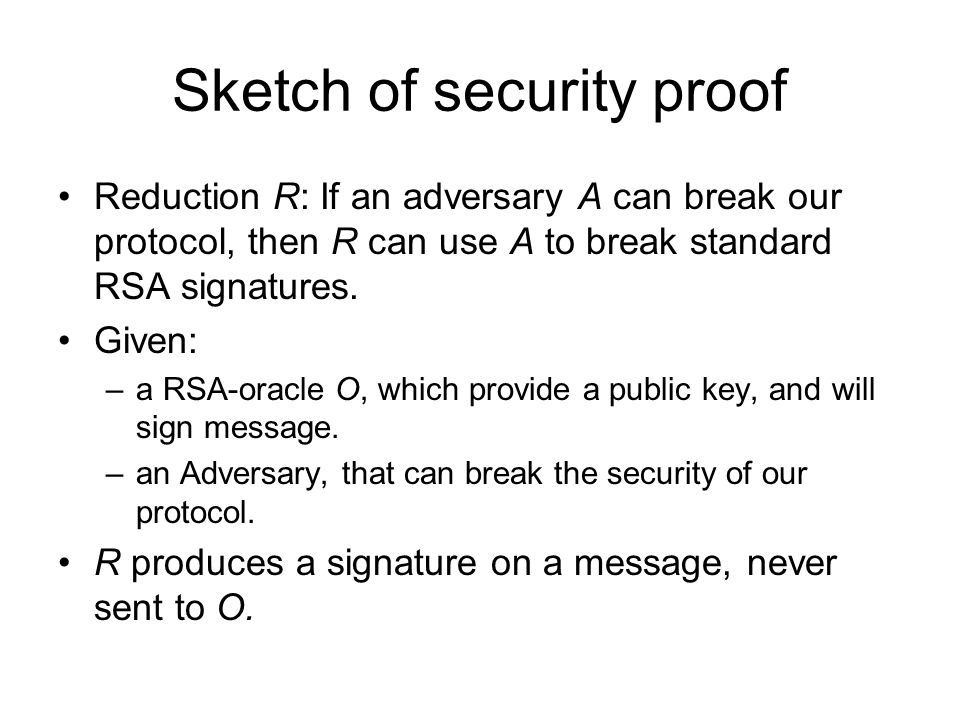 Sketch of security proof

• Reduction R: If an adversary A can break our protocol, then R can use A to break standard RSA signatures.

• Given:

– a RSA-oracle O, which provide a public key, and will sign message.

– an Adversary, that can break the security of our protocol.

• R produces a signature on a message, never sent to O.